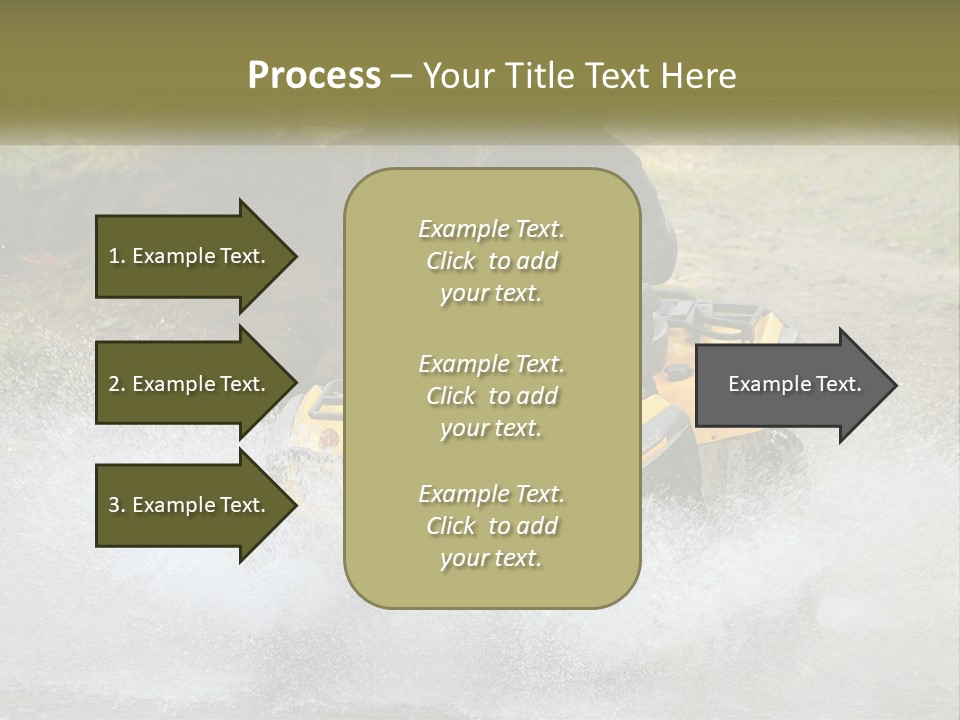 Process – Your Title Text Here

1. Example Text.

2. Example Text.

3. Example Text.

Example Text. Click to add your text.

Example Text. Click to add your text.

Example Text. Click to add your text.

Example Text.